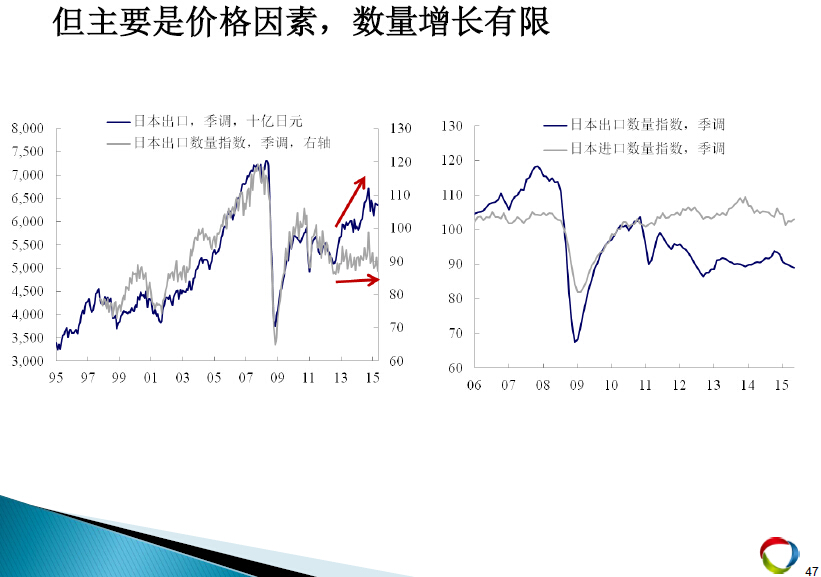 但主要是价格因素，数量增长有限

日本出口，季调，十亿日元
日本出口数量指数，季调，右轴

8,000
7,500
7,000
6,500
6,000
5,500
5,000
4,500
4,000
3,500
3,000

130
120
110
100
90
80
70
60

95 97 99 01 03 05 07 09 11 13 15

日本出口数量指数，季调
日本进口数量指数，季调

130
120
110
100
90
80
70
60

06 07 08 09 10 11 12 13 14 15

47